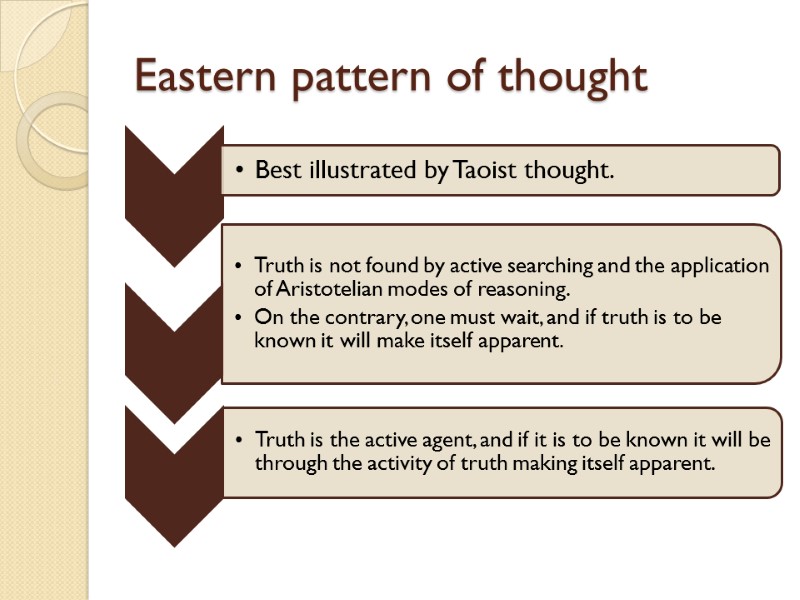 Eastern pattern of thought

• Best illustrated by Taoist thought.

• Truth is not found by active searching and the application of Aristotelian modes of reasoning.
• On the contrary, one must wait, and if truth is to be known it will make itself apparent.

• Truth is the active agent, and if it is to be known it will be through the activity of truth making itself apparent.